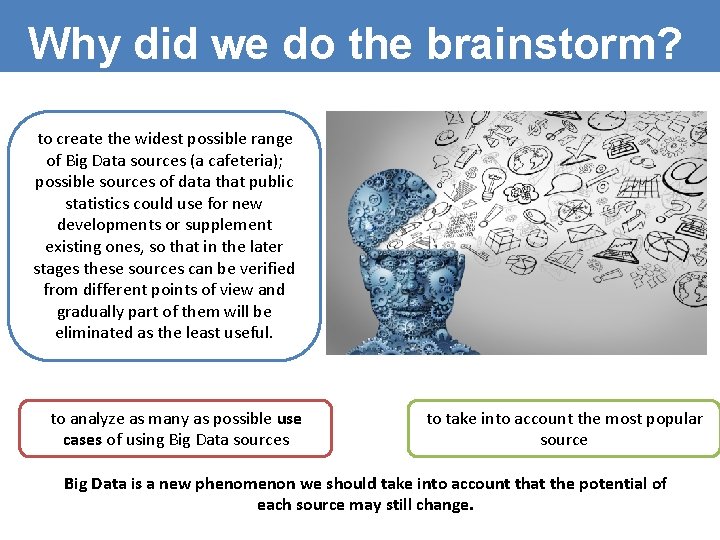 Why did we do the brainstorm?

to create the widest possible range of Big Data sources (a cafeteria); possible sources of data that public statistics could use for new developments or supplement existing ones, so that in the later stages these sources can be verified from different points of view and gradually part of them will be eliminated as the least useful.

to analyze as many as possible use cases of using Big Data sources

to take into account the most popular source

Big Data is a new phenomenon we should take into account that the potential of each source may still change.